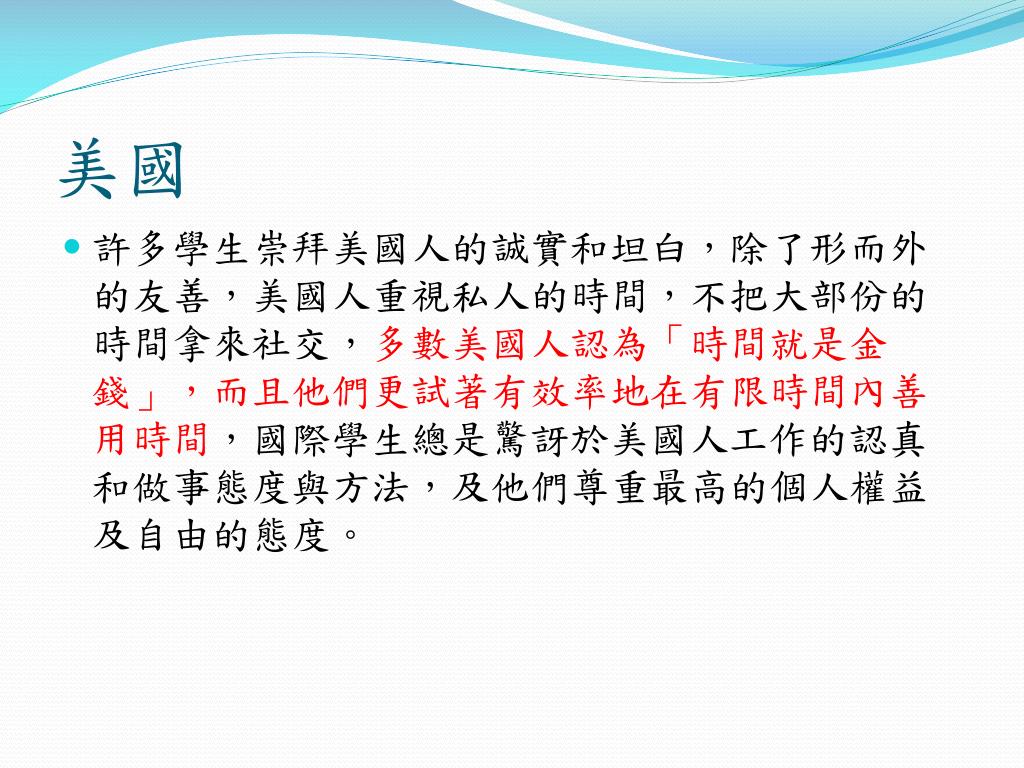 美國

許多學生崇拜美國人的誠實和坦白，除了形而外的友善，美國人重視私人的時間，不把大部份的時間拿來社交，多數美國人認為「時間就是金錢」，而且他們更試著有效率地在有限時間內善用時間，國際學生總是驚訝於美國人工作的認真和做事態度與方法，及他們尊重最高的個人權益及自由的態度。